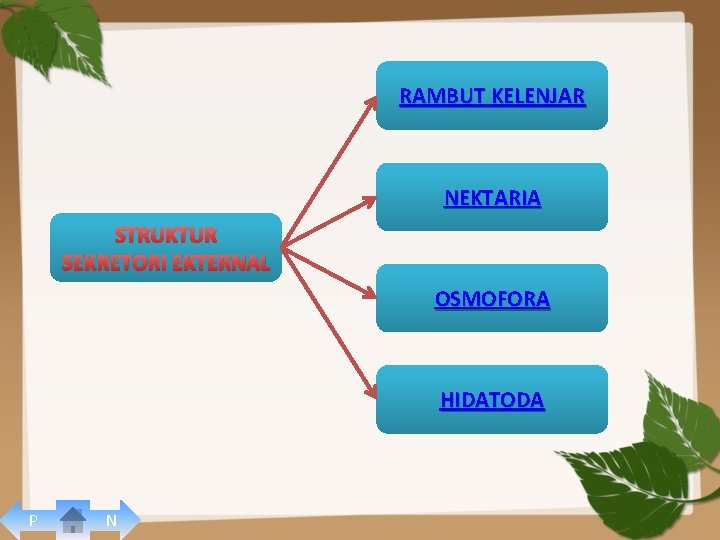 STRUKTUR SEKRETORI EKTERNAL

RAMBUT KELENJAR

NEKTARIA

OSMOFORA

HIDATODA

P

N